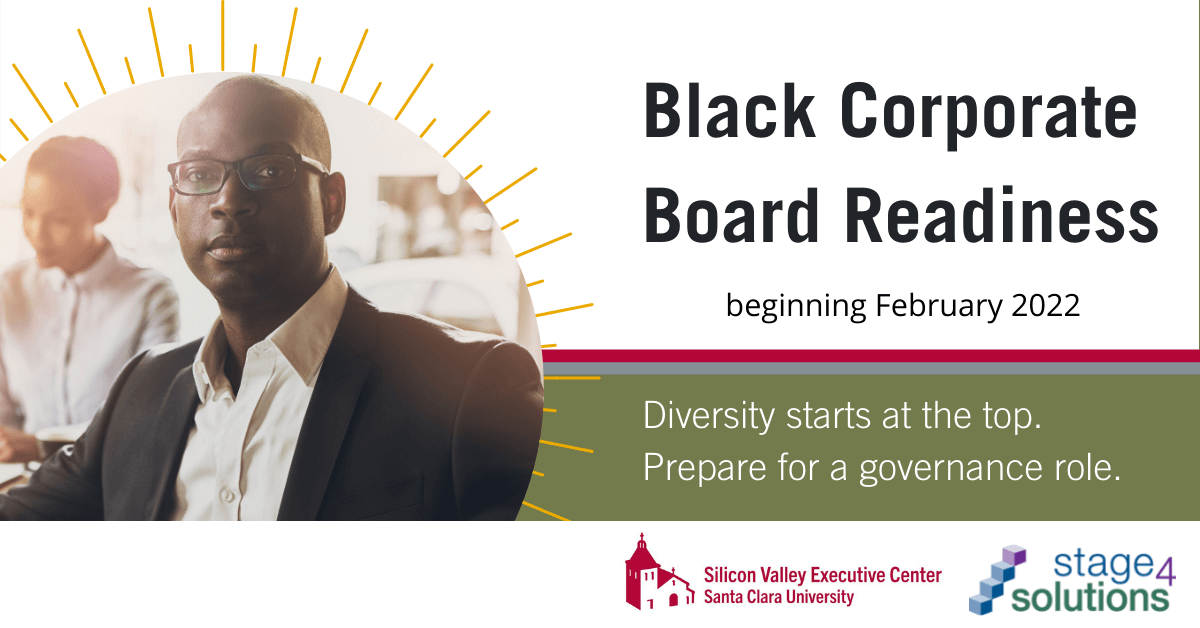 Black Corporate Board Readiness

beginning February 2022

Diversity starts at the top.
Prepare for a governance role.

Silicon Valley Executive Center
Santa Clara University

stage4
solutions